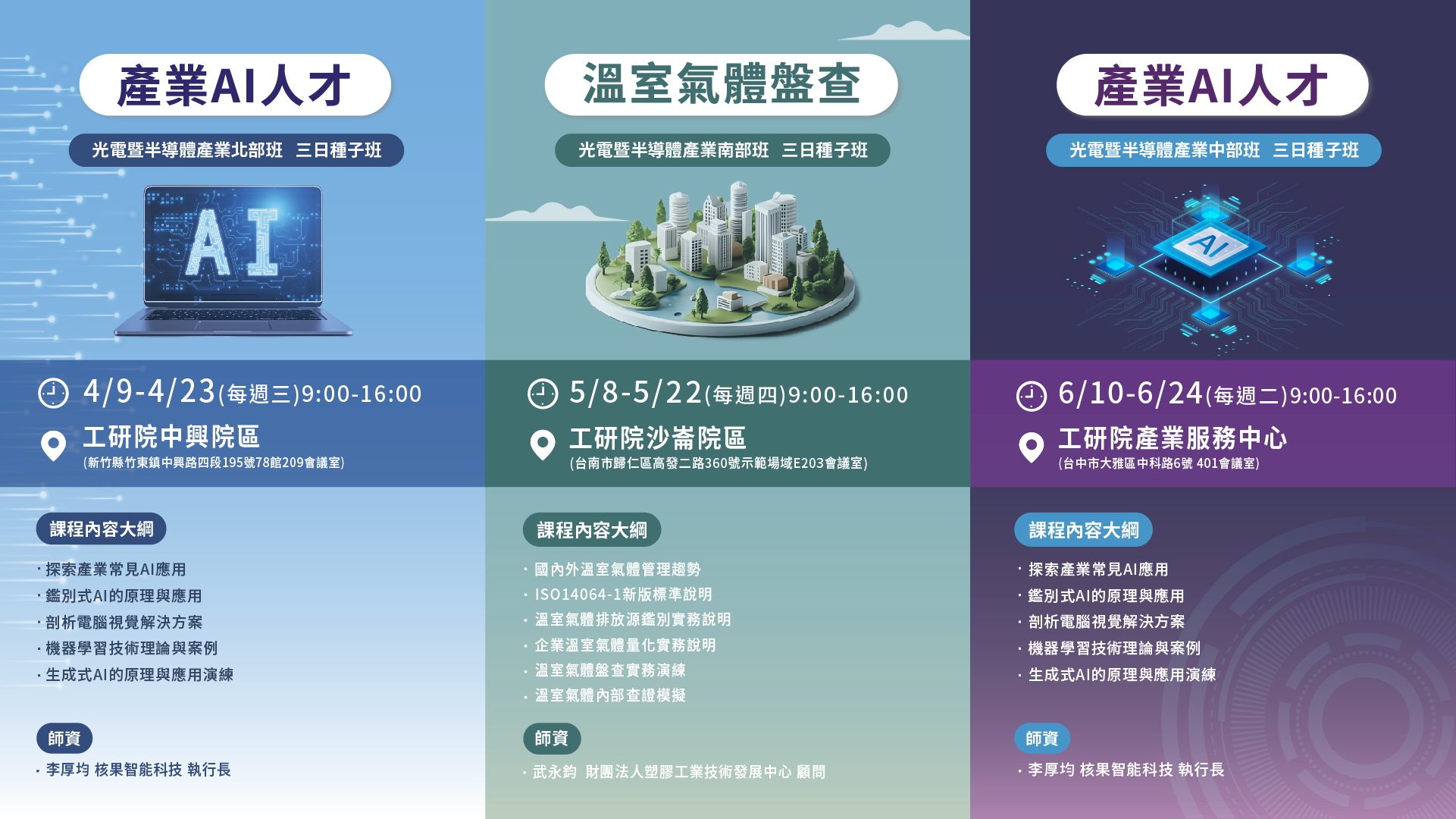 產業AI人才

光電暨半導體產業北部班　三日種子班

AI

4/9-4/23(每週三)9:00-16:00

工研院中興院區
(新竹縣竹東鎮中興路四段195號78館209會議室)

課程內容大綱

· 探索產業常見AI應用
· 鑑別式AI的原理與應用
· 剖析電腦視覺解決方案
· 機器學習技術理論與案例
· 生成式AI的原理與應用演練

師資

· 李厚均 核果智能科技 執行長

溫室氣體盤查

光電暨半導體產業南部班　三日種子班

5/8-5/22(每週四)9:00-16:00

工研院沙崙院區
(台南市歸仁區高發二路360號示範場域E203會議室)

課程內容大綱

· 國內外溫室氣體管理趨勢
· ISO14064-1新版標準說明
· 溫室氣體排放源鑑別實務說明
· 企業溫室氣體量化實務說明
· 溫室氣體盤查實務演練
· 溫室氣體內部查證模擬

師資

· 武永鈞　財團法人塑膠工業技術發展中心 顧問

產業AI人才

光電暨半導體產業中部班　三日種子班

AI

6/10-6/24(每週二)9:00-16:00

工研院產業服務中心
(台中市大雅區中科路6號 401會議室)

課程內容大綱

· 探索產業常見AI應用
· 鑑別式AI的原理與應用
· 剖析電腦視覺解決方案
· 機器學習技術理論與案例
· 生成式AI的原理與應用演練

師資

· 李厚均 核果智能科技 執行長